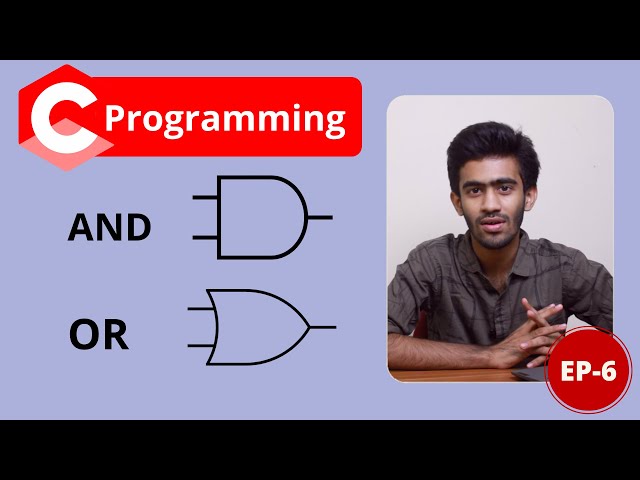 C Programming

AND

OR

EP-6